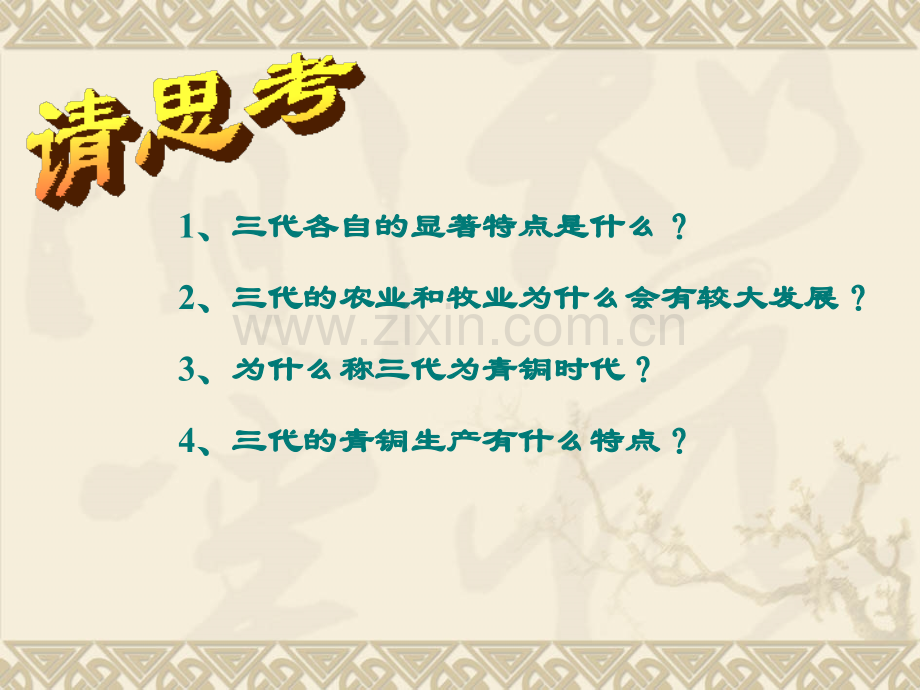 请思考

1、三代各自的显著特点是什么？

2、三代的农业和牧业为什么会有较大发展？

3、为什么称三代为青铜时代？

4、三代的青铜生产有什么特点？

www.zixin.com.cn